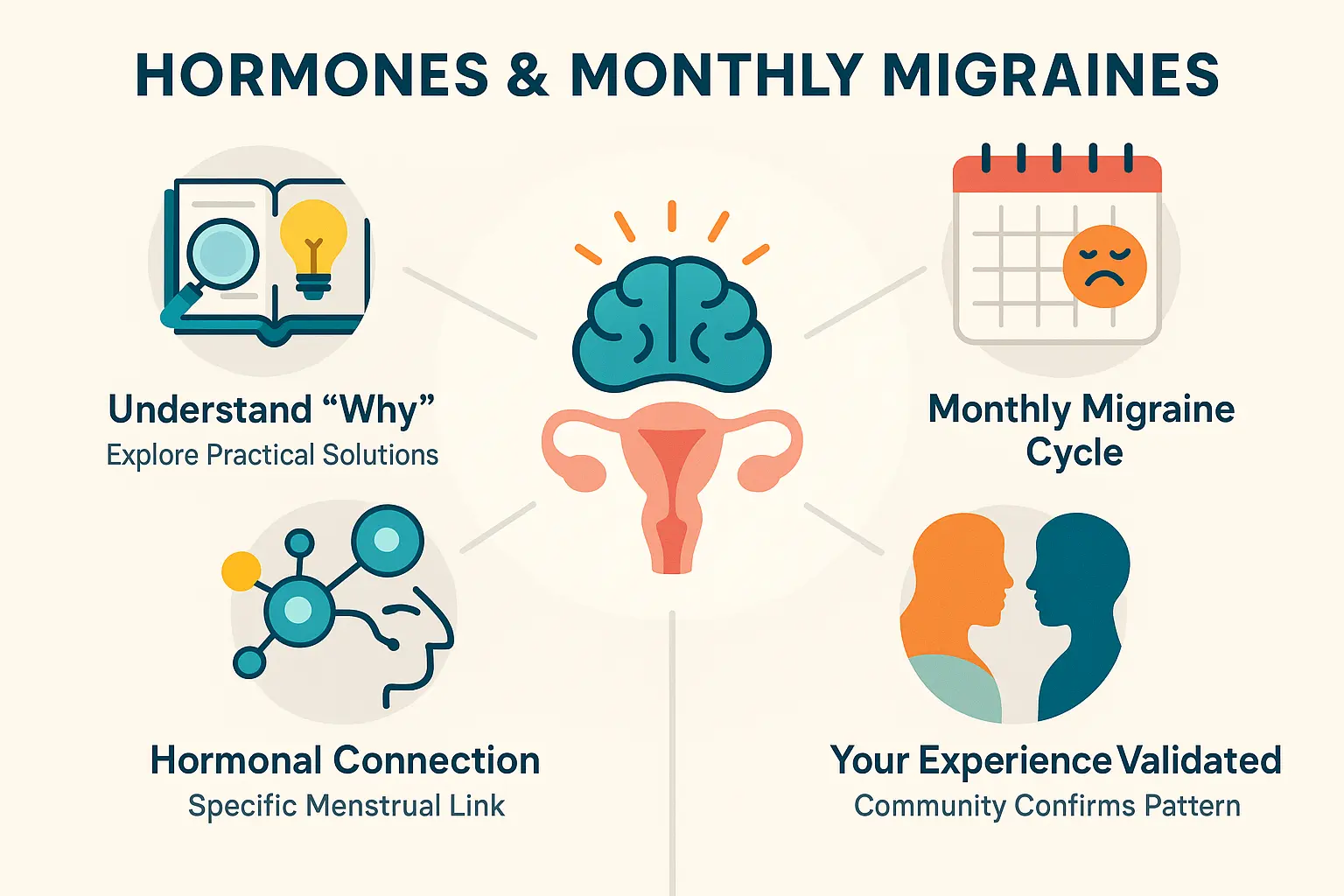 HORMONES & MONTHLY MIGRAINES

Understand “Why”
Explore Practical Solutions

Monthly Migraine Cycle

Hormonal Connection
Specific Menstrual Link

Your Experience Validated
Community Confirms Pattern